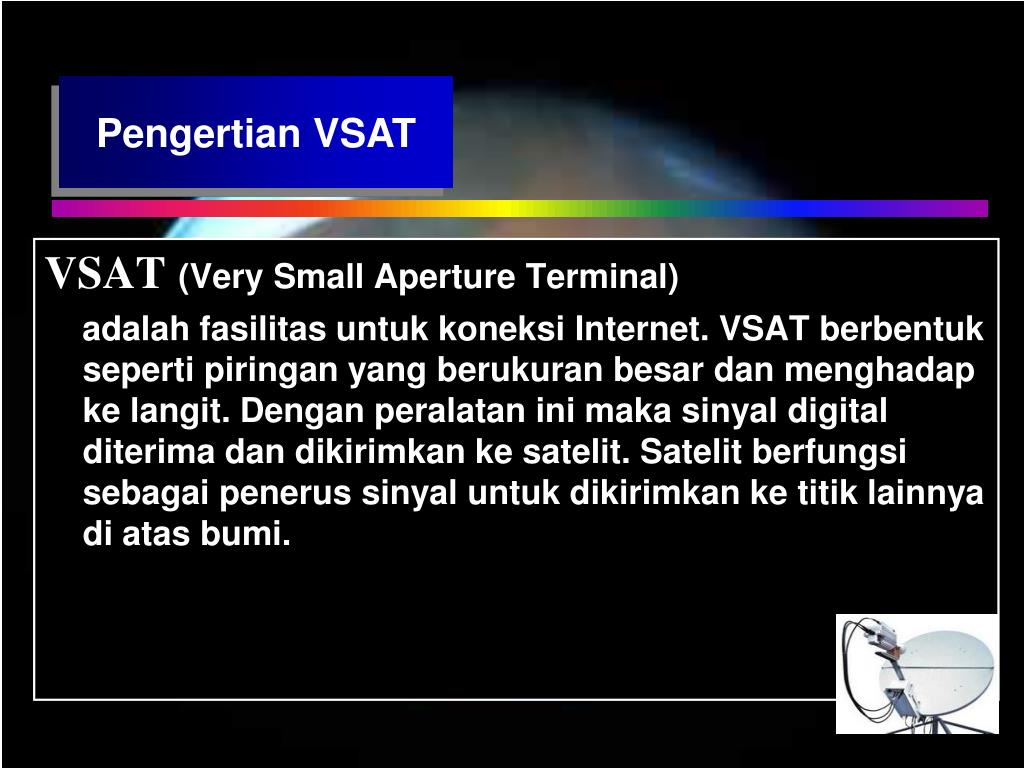 Pengertian VSAT

VSAT (Very Small Aperture Terminal)

adalah fasilitas untuk koneksi Internet. VSAT berbentuk seperti piringan yang berukuran besar dan menghadap ke langit. Dengan peralatan ini maka sinyal digital diterima dan dikirimkan ke satelit. Satelit berfungsi sebagai penerus sinyal untuk dikirimkan ke titik lainnya di atas bumi.